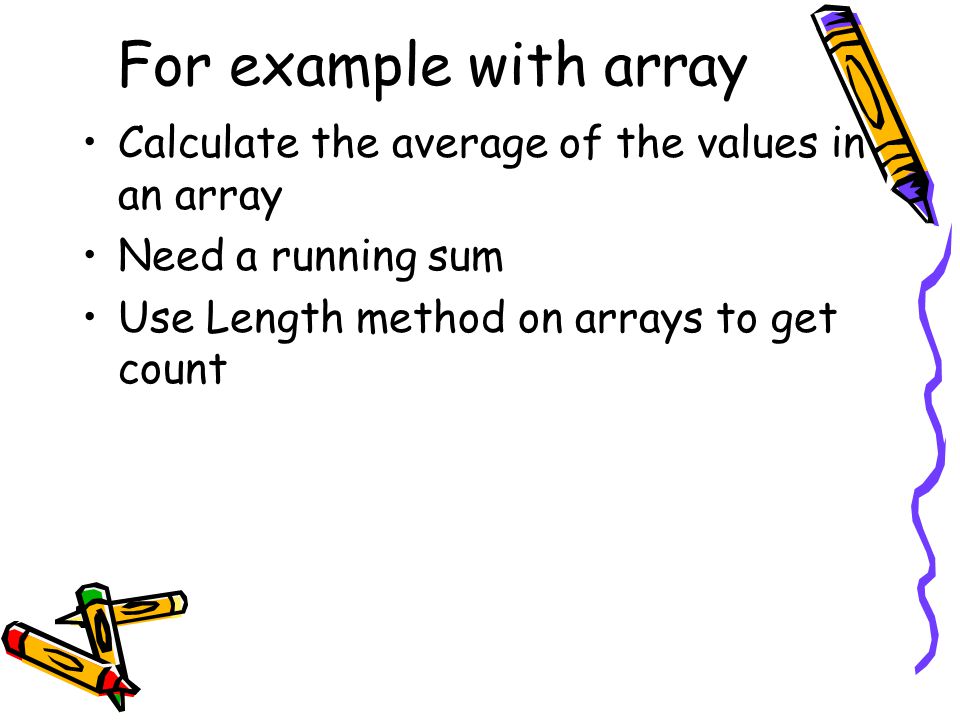 For example with array

• Calculate the average of the values in an array
• Need a running sum
• Use Length method on arrays to get count